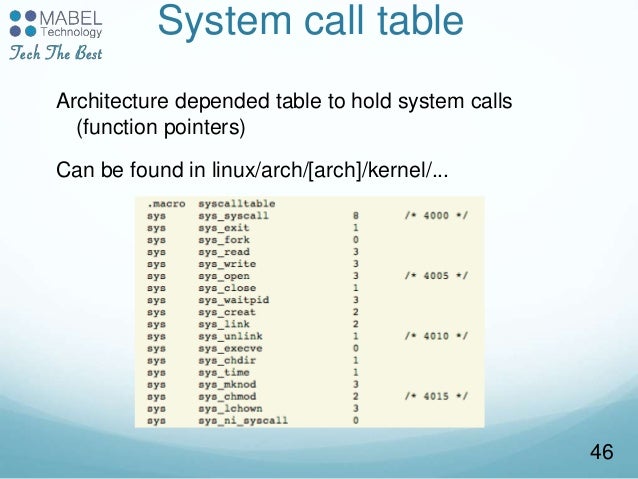 MABEL Technology
Tech The Best

System call table

Architecture depended table to hold system calls (function pointers)

Can be found in linux/arch/[arch]/kernel/...

.macro syscalltable
sys sys_syscall 8 /* 4000 */
sys sys_exit 1
sys sys_fork 0
sys sys_read 3
sys sys_write 3
sys sys_open 3 /* 4005 */
sys sys_close 1
sys sys_waitpid 3
sys sys_creat 2
sys sys_link 2
sys sys_unlink 1 /* 4010 */
sys sys_execve 0
sys sys_chdir 1
sys sys_time 1
sys sys_mknod 3
sys sys_chmod 2 /* 4015 */
sys sys_lchown 3
sys sys_ni_syscall 0

46